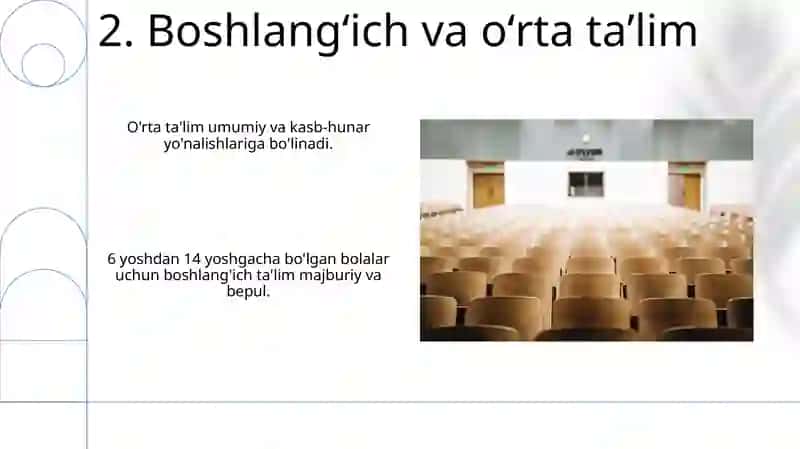 2. Boshlang‘ich va o‘rta ta’lim

O'rta ta'lim umumiy va kasb-hunar yo'nalishlariga bo'linadi.

6 yoshdan 14 yoshgacha bo'lgan bolalar uchun boshlang'ich ta'lim majburiy va bepul.